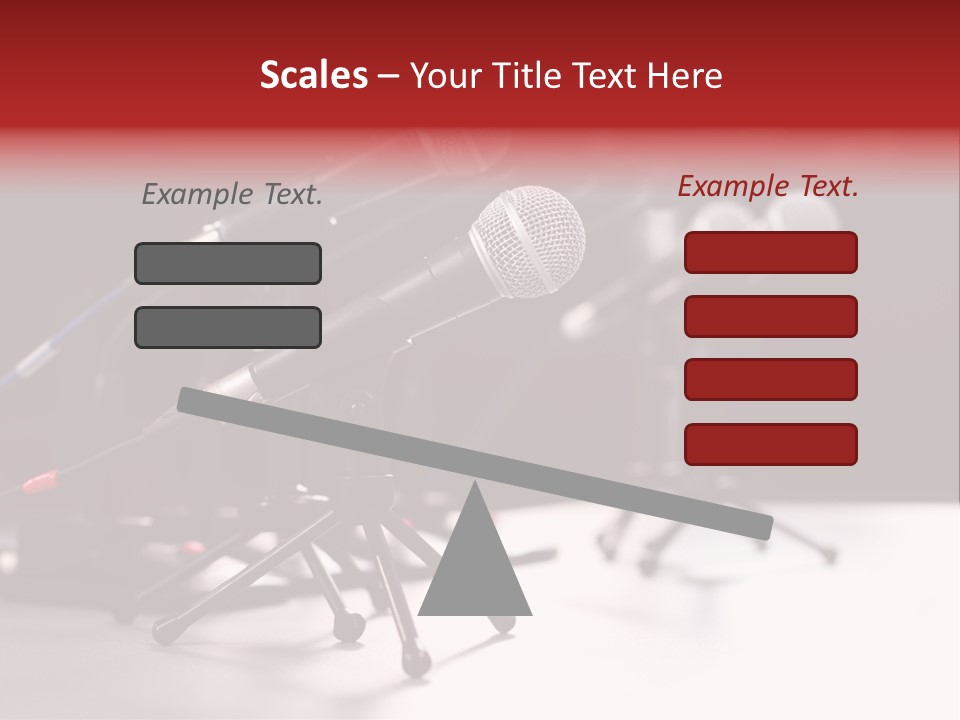 Scales – Your Title Text Here

Example Text.

Example Text.